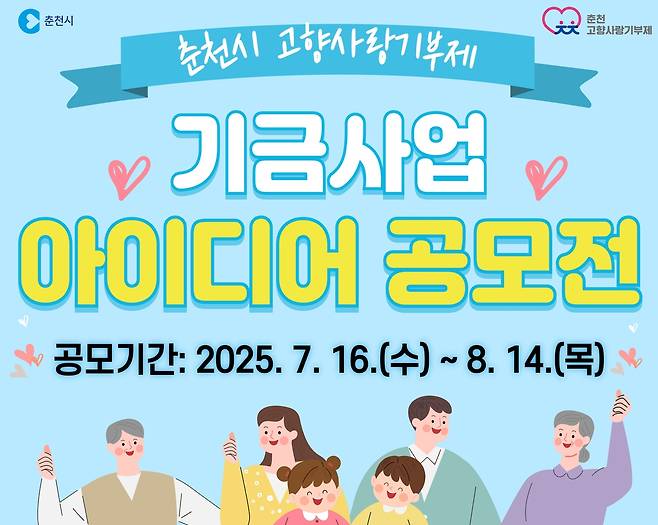 춘천시

춘천
고향사랑기부제

춘천시 고향사랑기부제

기금사업
아이디어 공모전

공모기간: 2025. 7. 16.(수) ~ 8. 14.(목)